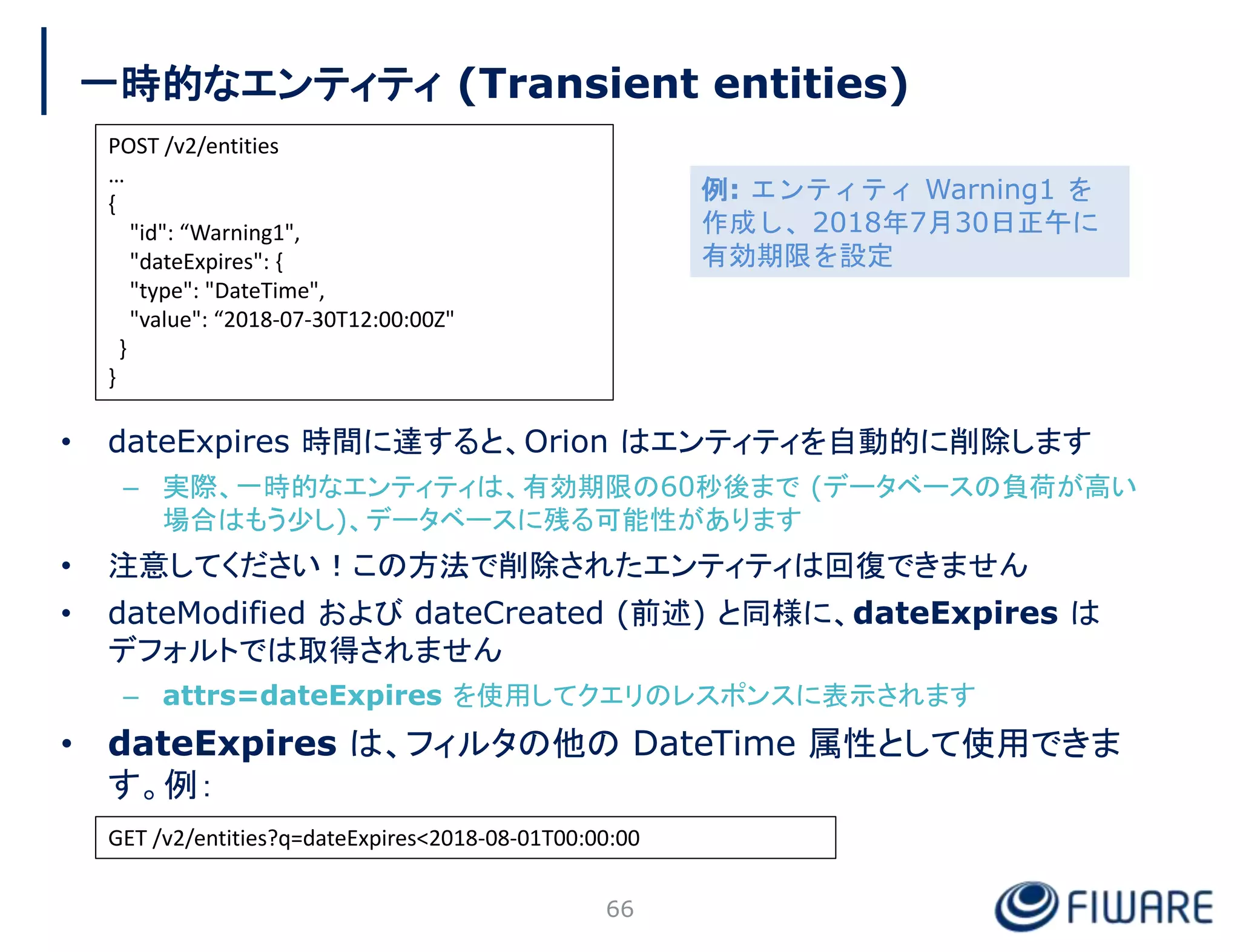 一時的なエンティティ (Transient entities)

POST /v2/entities
…
{
"id": “Warning1",
"dateExpires": {
"type": "DateTime",
"value": “2018-07-30T12:00:00Z"
}
}

例: エンティティ Warning1 を作成し、2018年7月30日正午に有効期限を設定

• dateExpires 時間に達すると、Orion はエンティティを自動的に削除します
– 実際、一時的なエンティティは、有効期限の60秒後まで (データベースの負荷が高い場合はもう少し)、データベースに残る可能性があります
• 注意してください！この方法で削除されたエンティティは回復できません
• dateModified および dateCreated (前述) と同様に、dateExpires はデフォルトでは取得されません
– attrs=dateExpires を使用してクエリのレスポンスに表示されます
• dateExpires は、フィルタの他の DateTime 属性として使用できます。例:

GET /v2/entities?q=dateExpires<2018-08-01T00:00:00

66

FIWARE